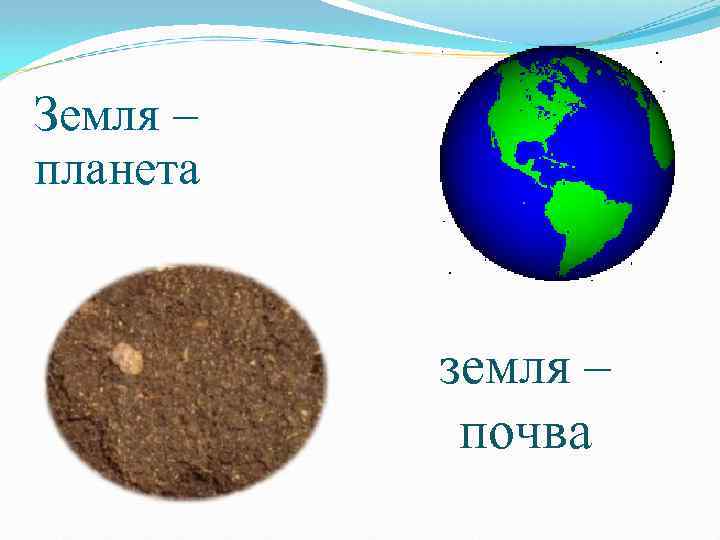 Земля – планета

земля – почва